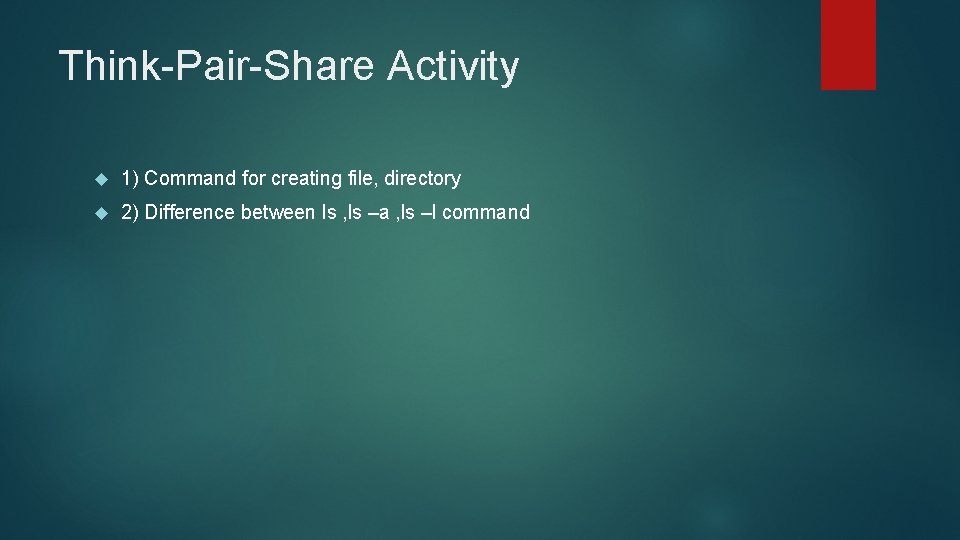 Think-Pair-Share Activity

1) Command for creating file, directory

2) Difference between ls ,ls –a ,ls –l command